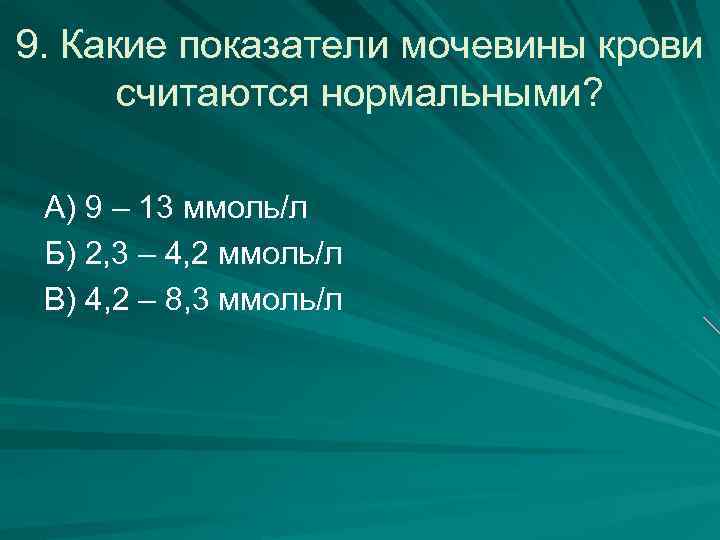 9. Какие показатели мочевины крови считаются нормальными?

А) 9 – 13 ммоль/л
Б) 2,3 – 4,2 ммоль/л
В) 4,2 – 8,3 ммоль/л